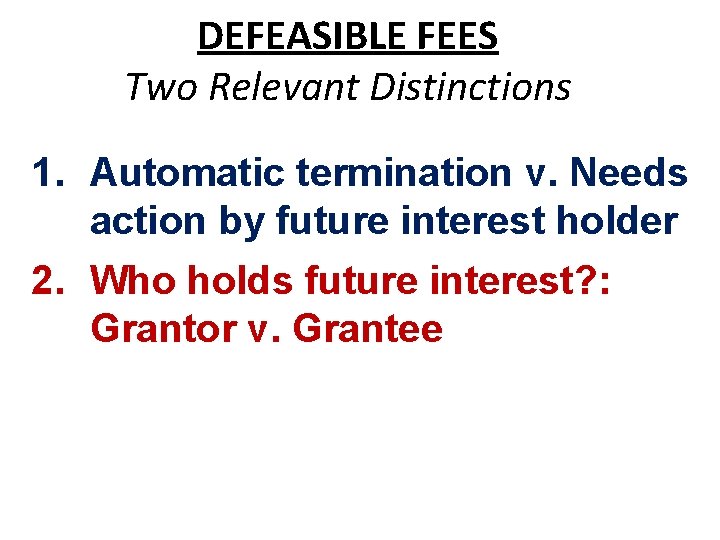 DEFEASIBLE FEES
Two Relevant Distinctions

1. Automatic termination v. Needs action by future interest holder
2. Who holds future interest?: Grantor v. Grantee